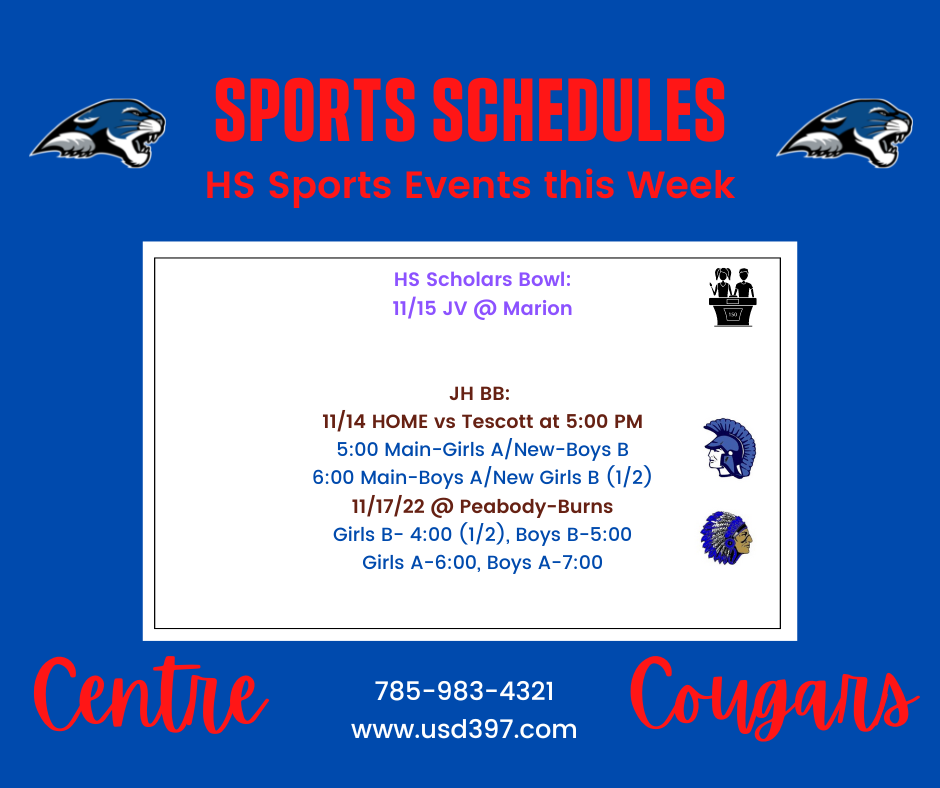 SPORTS SCHEDULES
HS Sports Events this Week

HS Scholars Bowl:
11/15 JV @ Marion

JH BB:
11/14 HOME vs Tescott at 5:00 PM
5:00 Main-Girls A/New-Boys B
6:00 Main-Boys A/New Girls B (1/2)
11/17/22 @ Peabody-Burns
Girls B- 4:00 (1/2), Boys B-5:00
Girls A-6:00, Boys A-7:00

Centre

785-983-4321
www.usd397.com

Cougars